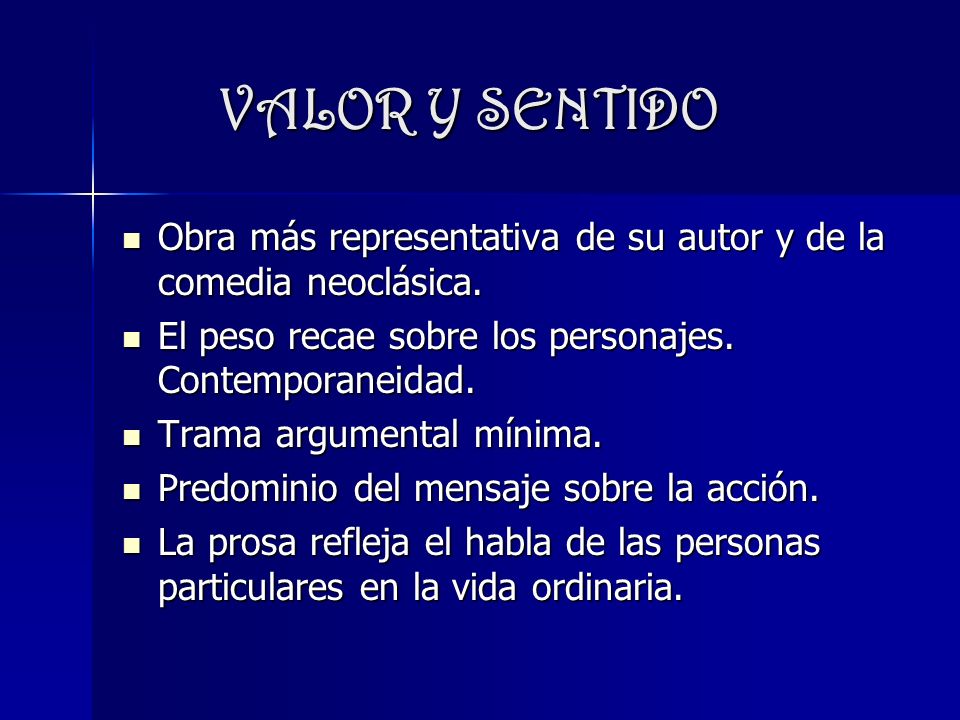 VALOR Y SENTIDO

- Obra más representativa de su autor y de la comedia neoclásica.
- El peso recae sobre los personajes. Contemporaneidad.
- Trama argumental mínima.
- Predominio del mensaje sobre la acción.
- La prosa refleja el habla de las personas particulares en la vida ordinaria.